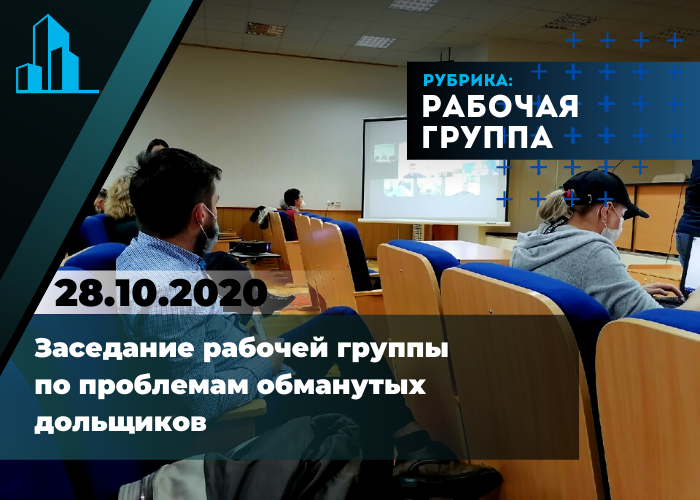 РУБРИКА:
РАБОЧАЯ ГРУППА

28.10.2020

Заседание рабочей группы по проблемам обманутых дольщиков